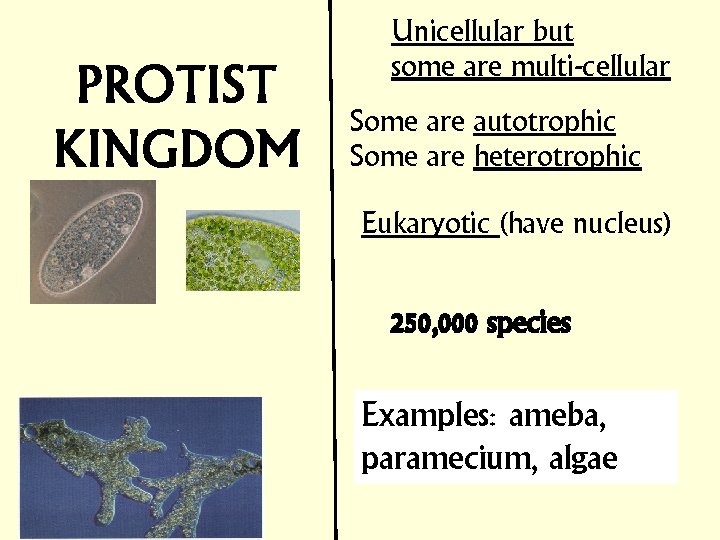 PROTIST KINGDOM

Unicellular but some are multi-cellular

Some are autotrophic
Some are heterotrophic

Eukaryotic (have nucleus)

250,000 species

Examples: ameba, paramecium, algae